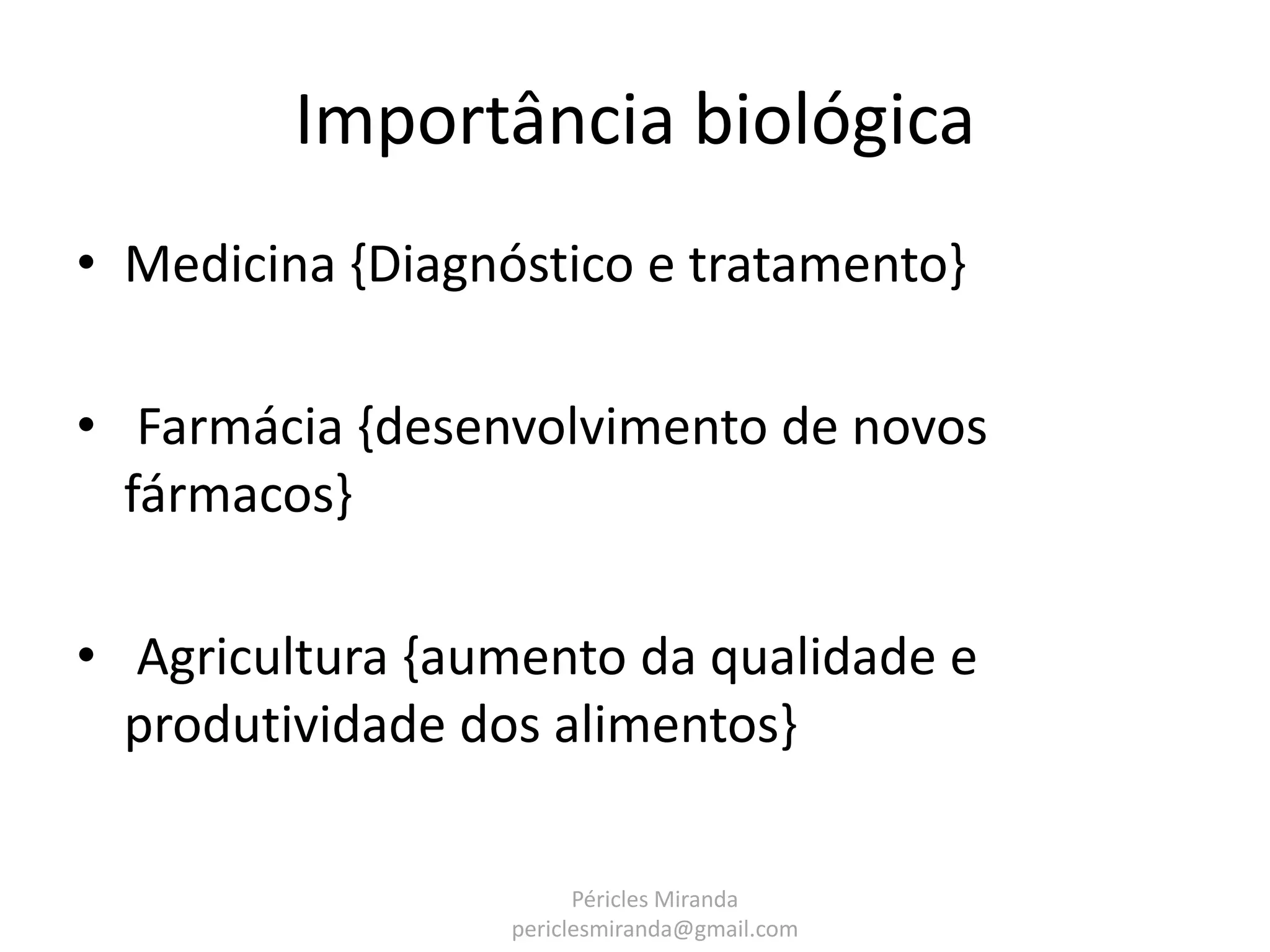 Importância biológica

• Medicina {Diagnóstico e tratamento}

• Farmácia {desenvolvimento de novos fármacos}

• Agricultura {aumento da qualidade e produtividade dos alimentos}

Péricles Miranda
periclesmiranda@gmail.com